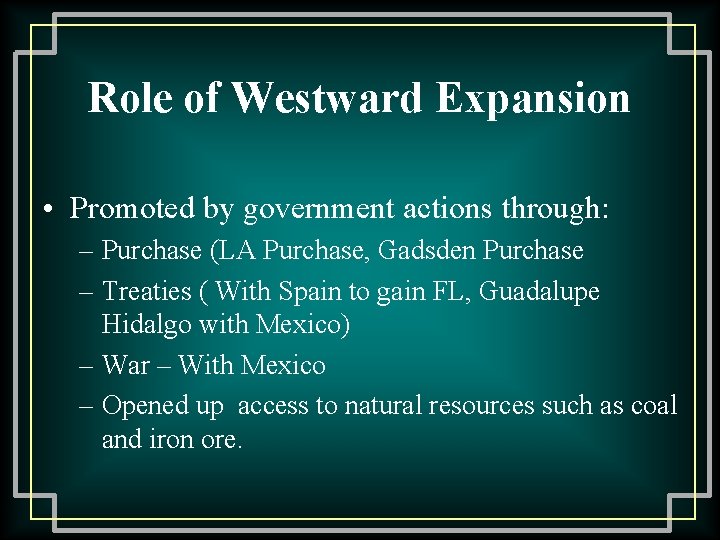 Role of Westward Expansion

• Promoted by government actions through:
– Purchase (LA Purchase, Gadsden Purchase
– Treaties ( With Spain to gain FL, Guadalupe Hidalgo with Mexico)
– War – With Mexico
– Opened up access to natural resources such as coal and iron ore.